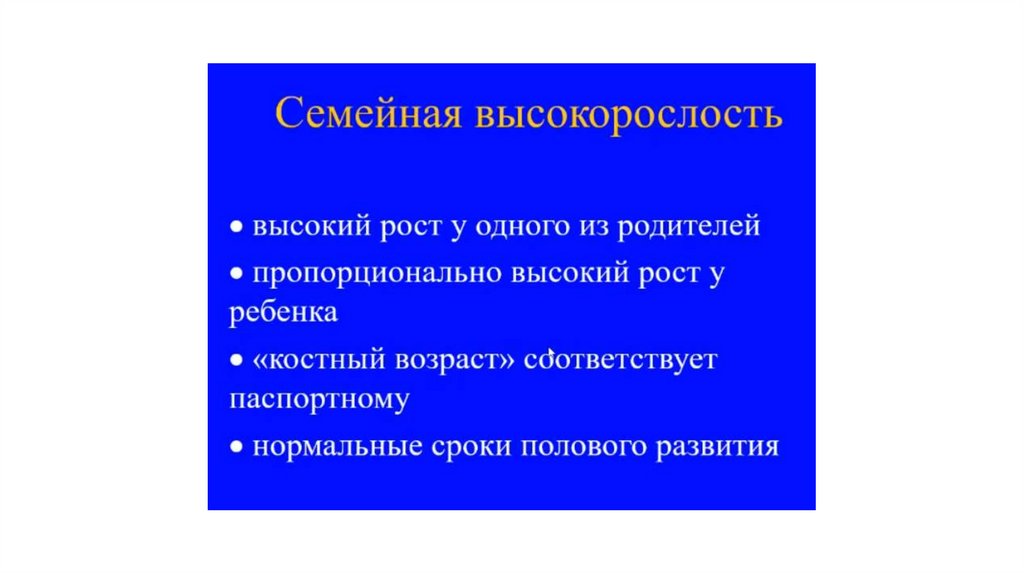 Семейная высокорослость

• высокий рост у одного из родителей

• пропорционально высокий рост у ребенка

• «костный возраст» соответствует паспортному

• нормальные сроки полового развития